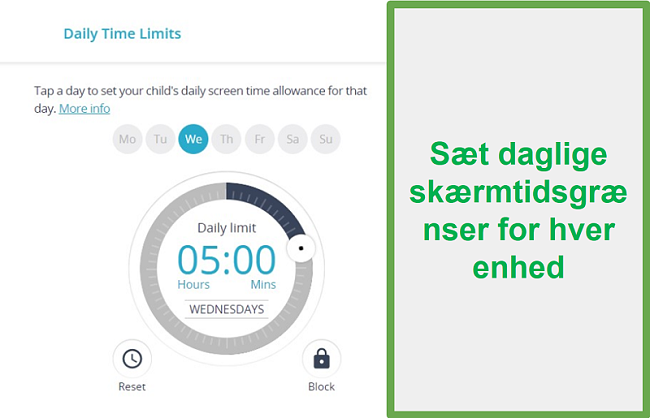 Daily Time Limits

Tap a day to set your child's daily screen time allowance for that day. More info

Mo Tu We Th Fr Sa Su

Daily limit
05:00
Hours Mins
WEDNESDAYS

Reset

Block

Sæt daglige skærmtidsgrænser for hver enhed